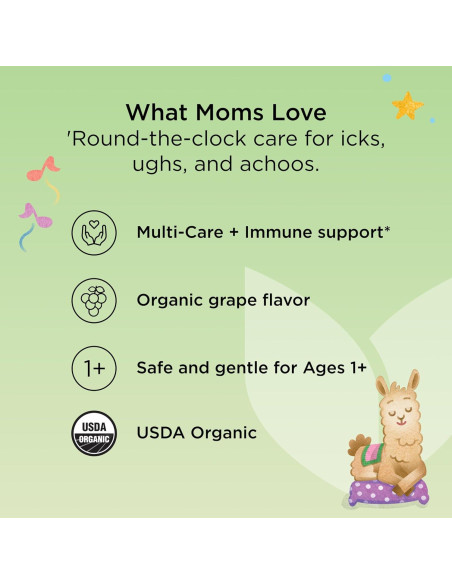 What Moms Love
'Round-the-clock care for icks, ughs, and achoos.

Multi-Care + Immune support*

Organic grape flavor

1+

Safe and gentle for Ages 1+

USDA
ORGANIC

USDA Organic